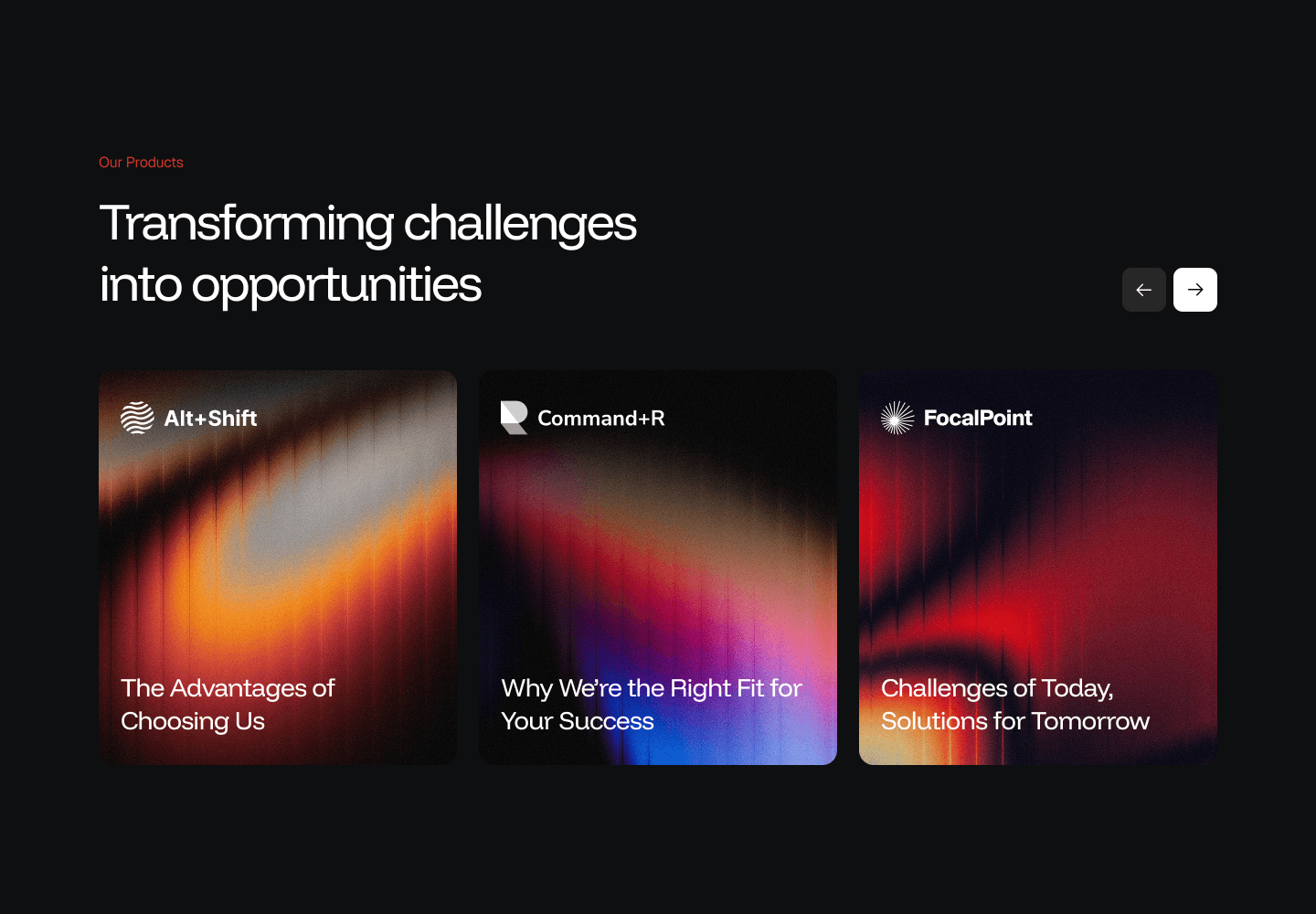 Our Products

Transforming challenges into opportunities

Alt+Shift

The Advantages of Choosing Us

Command+R

Why We're the Right Fit for Your Success

FocalPoint

Challenges of Today, Solutions for Tomorrow